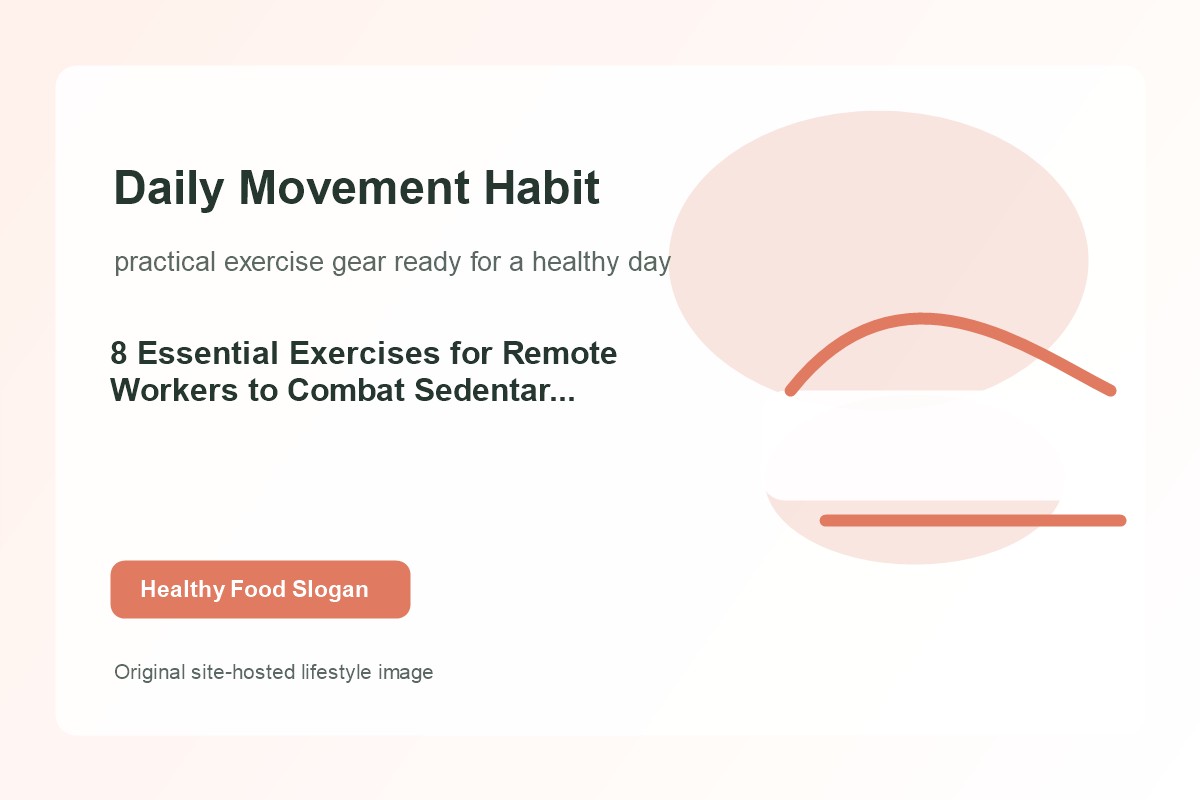 Daily Movement Habit

practical exercise gear ready for a healthy day

8 Essential Exercises for Remote Workers to Combat Sedentar...

Healthy Food Slogan

Original site-hosted lifestyle image